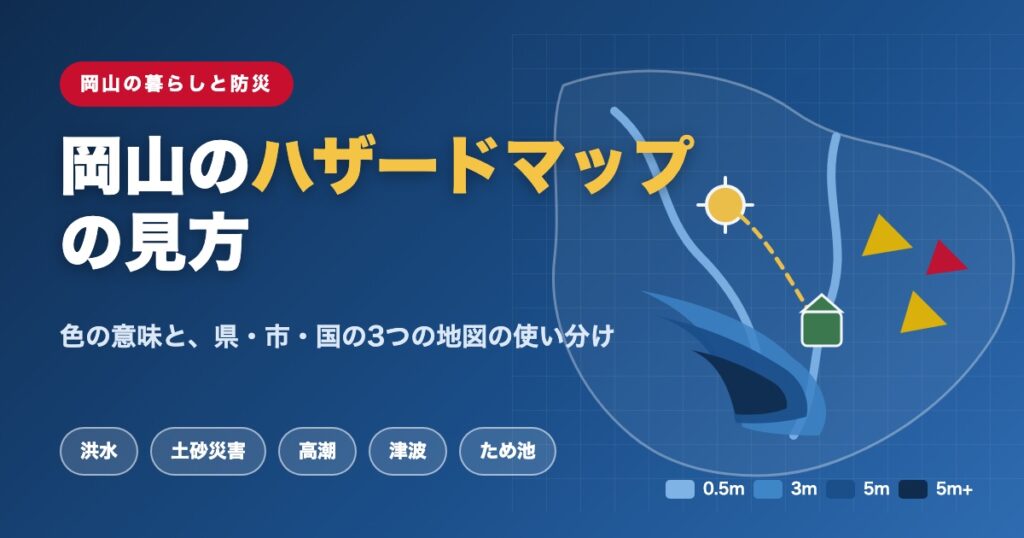 岡山の暮らしと防災

岡山のハザードマップの見方

色の意味と、県・市・国の3つの地図の使い分け

洪水　土砂災害　高潮　津波　ため池

0.5m　3m　5m　5m+